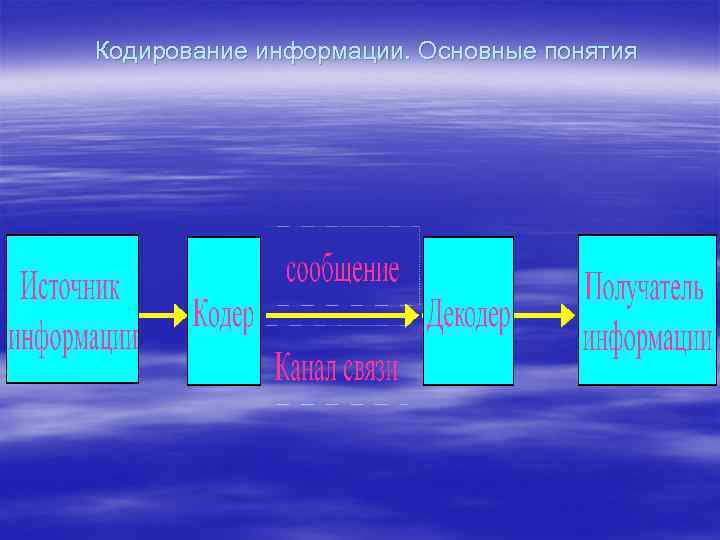 Кодирование информации. Основные понятия

Источник информации

Кодер

сообщение

Канал связи

Декодер

Получатель информации